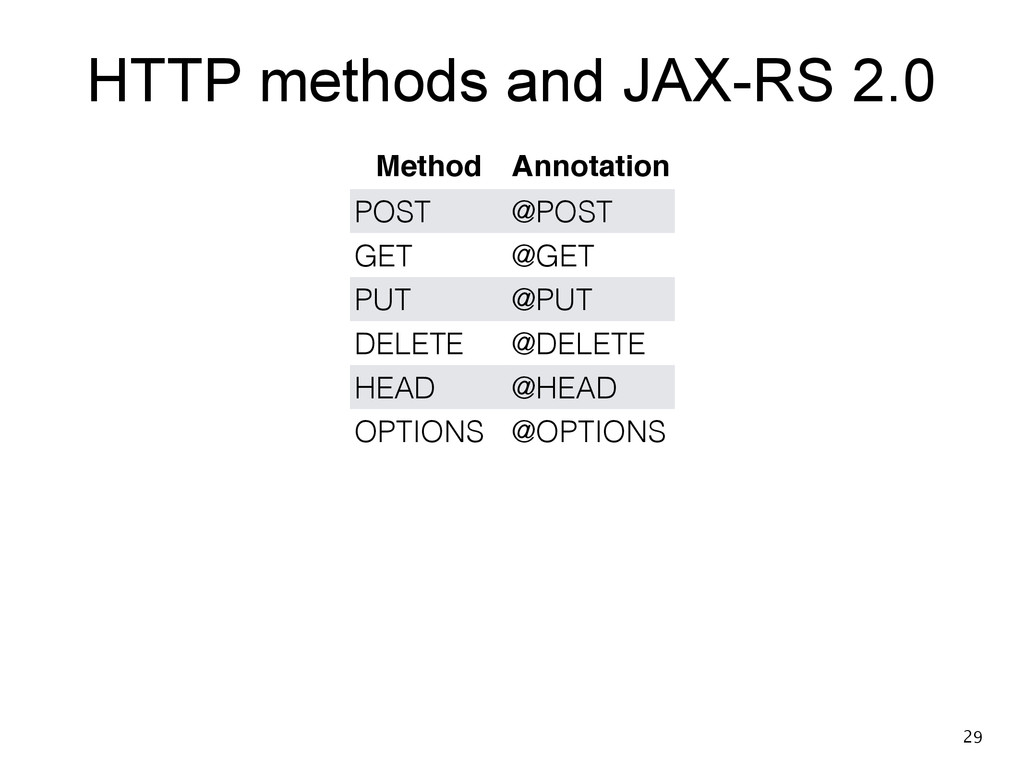 HTTP methods and JAX-RS 2.0

| Method | Annotation |
|---|---|
| POST | @POST |
| GET | @GET |
| PUT | @PUT |
| DELETE | @DELETE |
| HEAD | @HEAD |
| OPTIONS | @OPTIONS |

29